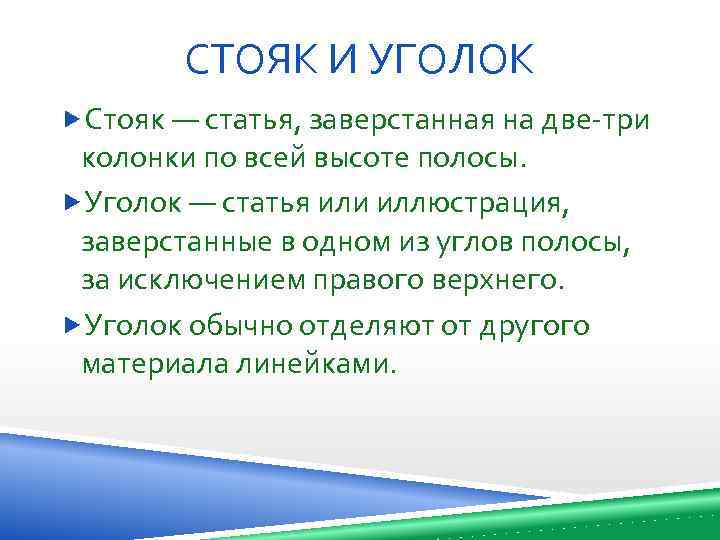 СТОЯК И УГОЛОК

Стояк — статья, заверстанная на две-три колонки по всей высоте полосы.

Уголок — статья или иллюстрация, заверстанные в одном из углов полосы, за исключением правого верхнего.

Уголок обычно отделяют от другого материала линейками.